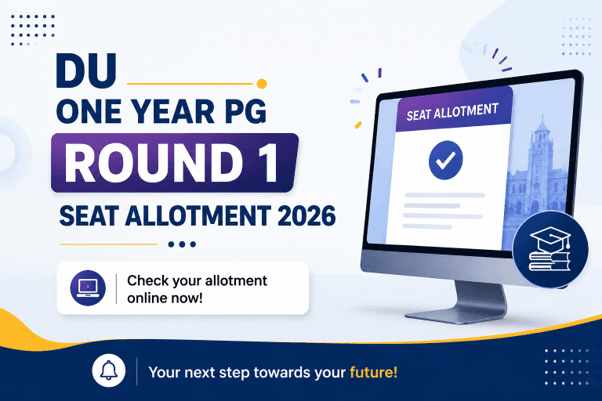 DU
ONE YEAR PG
ROUND 1
SEAT ALLOTMENT 2026

Check your allotment online now!

SEAT ALLOTMENT

Your next step towards your future!